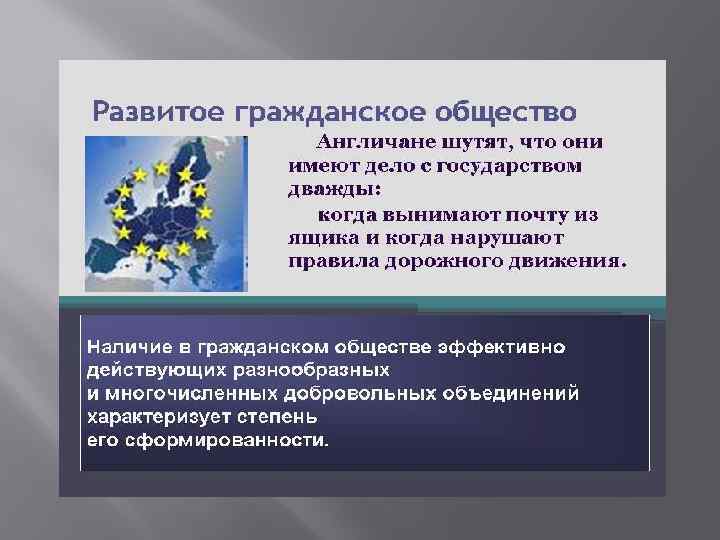 Развитое гражданское общество

Англичане шутят, что они имеют дело с государством дважды:

когда вынимают почту из ящика и когда нарушают правила дорожного движения.

Наличие в гражданском обществе эффективно действующих разнообразных
и многочисленных добровольных объединений характеризует степень
его сформированности.